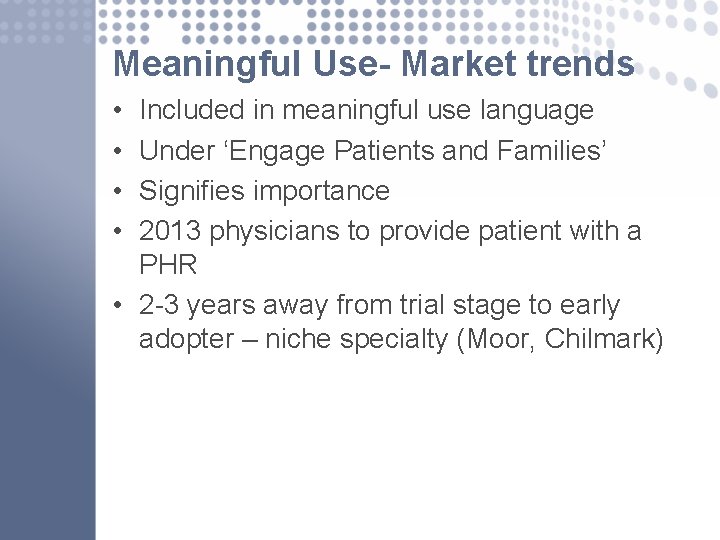 Meaningful Use- Market trends

• Included in meaningful use language
• Under ‘Engage Patients and Families’
• Signifies importance
• 2013 physicians to provide patient with a PHR
• 2-3 years away from trial stage to early adopter – niche specialty (Moor, Chilmark)